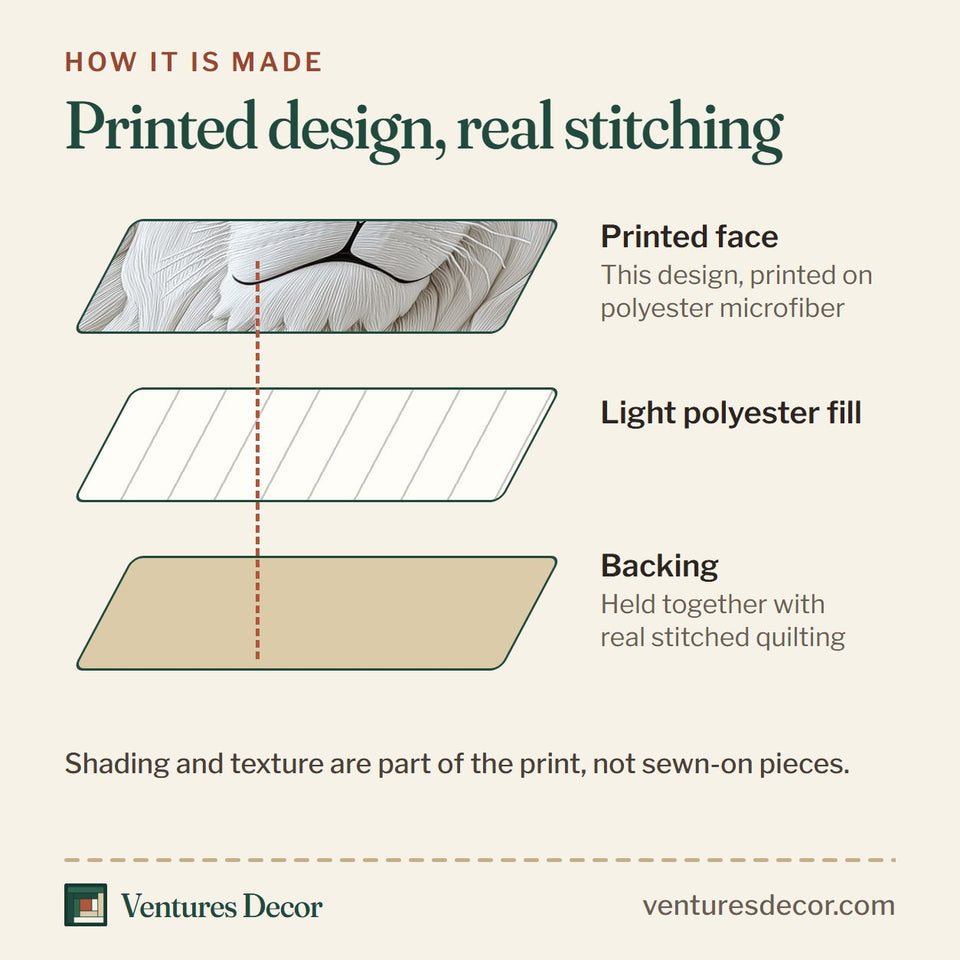 HOW IT IS MADE

Printed design, real stitching

Printed face
This design, printed on polyester microfiber

Light polyester fill

Backing
Held together with real stitched quilting

Shading and texture are part of the print, not sewn-on pieces.

Ventures Decor

venturesdecor.com